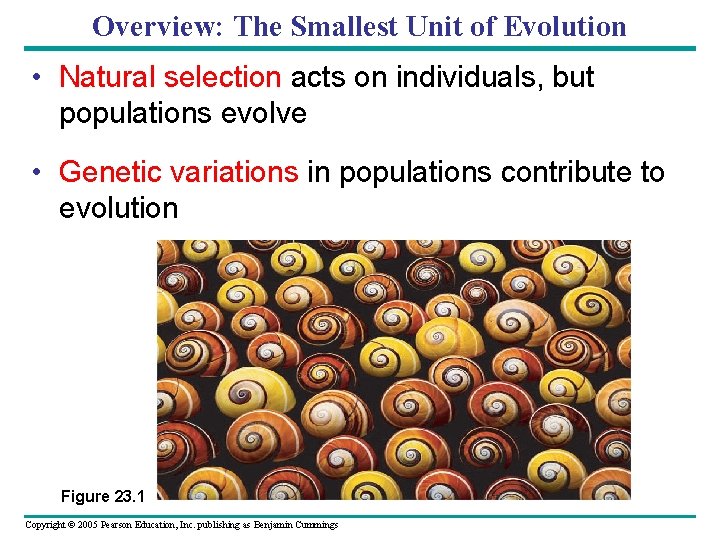 Overview: The Smallest Unit of Evolution

• Natural selection acts on individuals, but populations evolve

• Genetic variations in populations contribute to evolution

Figure 23.1

Copyright © 2005 Pearson Education, Inc. publishing as Benjamin Cummings